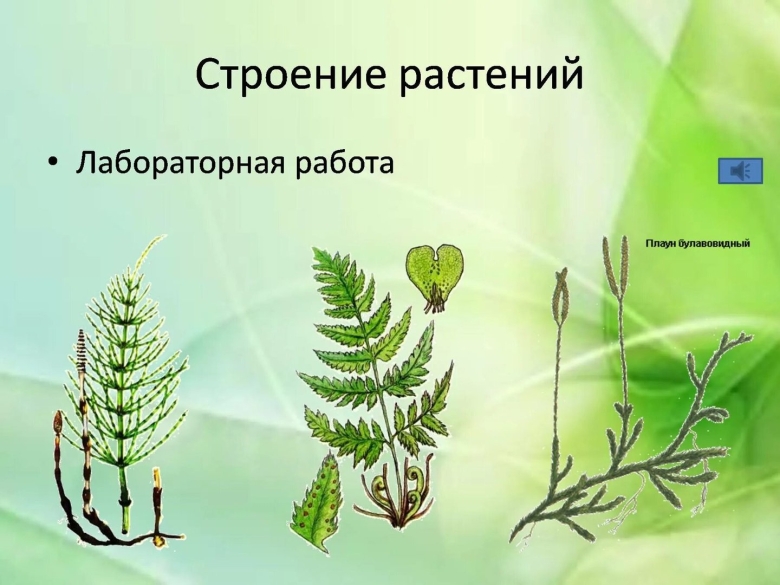 Строение растений

• Лабораторная работа

Плаун булавовидный